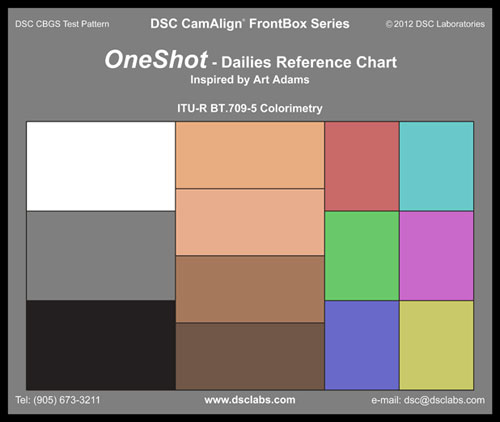 DSC CBGS Test Pattern

DSC CamAlign® FrontBox Series

© 2012 DSC Laboratories

OneShot - Dailies Reference Chart

Inspired by Art Adams

ITU-R BT.709-5 Colorimetry

Tel: (905) 673-3211

www.dsclabs.com

e-mail: dsc@dsclabs.com